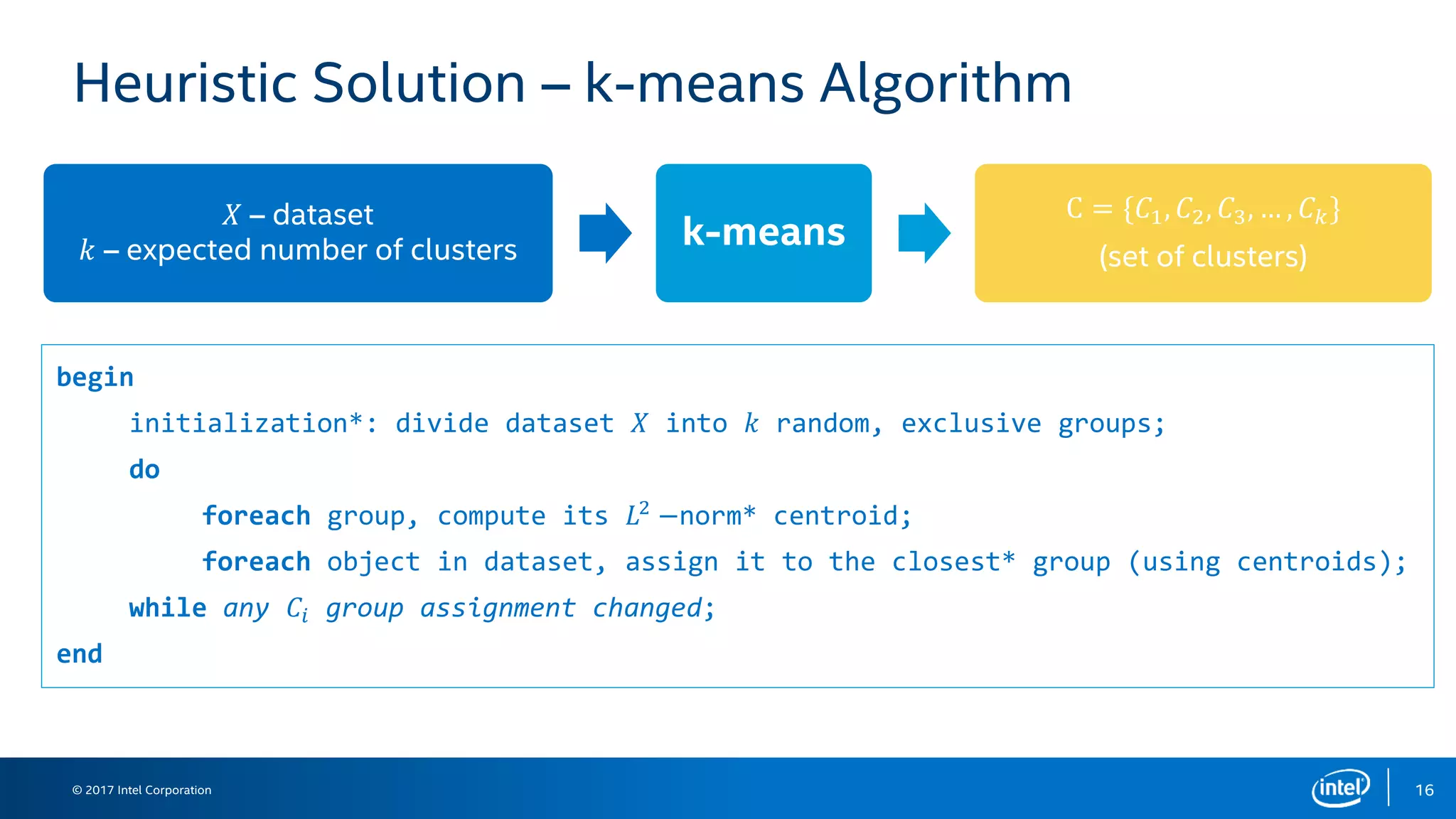 Heuristic Solution – k-means Algorithm

$X$ – dataset
$k$ – expected number of clusters

k-means

$C = \{C_1, C_2, C_3, \ldots, C_k\}$
(set of clusters)

begin
initialization*: divide dataset $X$ into $k$ random, exclusive groups;
do
foreach group, compute its $L^2$ –norm* centroid;
foreach object in dataset, assign it to the closest* group (using centroids);
while any $C_i$ group assignment changed;
end

© 2017 Intel Corporation

intel

16